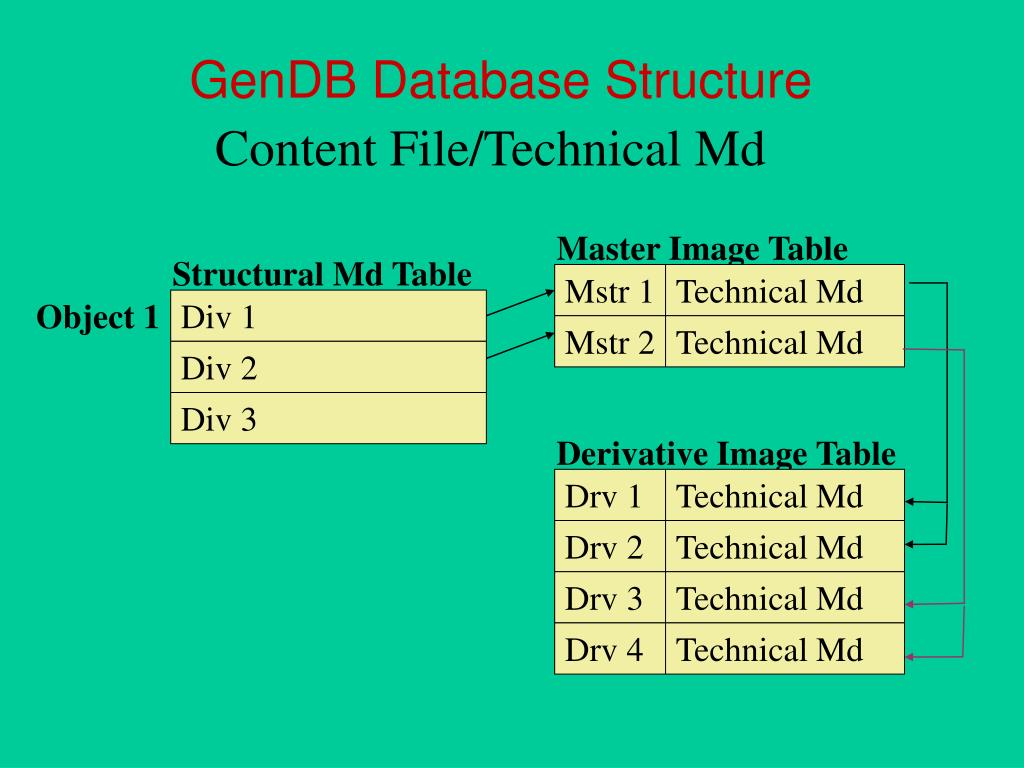 GenDB Database Structure
Content File/Technical Md

Structural Md Table

Object 1

| Div 1 |
|---|
| Div 2 |
| Div 3 |

Master Image Table

| Mstr 1 | Technical Md |
|---|---|
| Mstr 2 | Technical Md |

Derivative Image Table

| Drv 1 | Technical Md |
|---|---|
| Drv 2 | Technical Md |
| Drv 3 | Technical Md |
| Drv 4 | Technical Md |